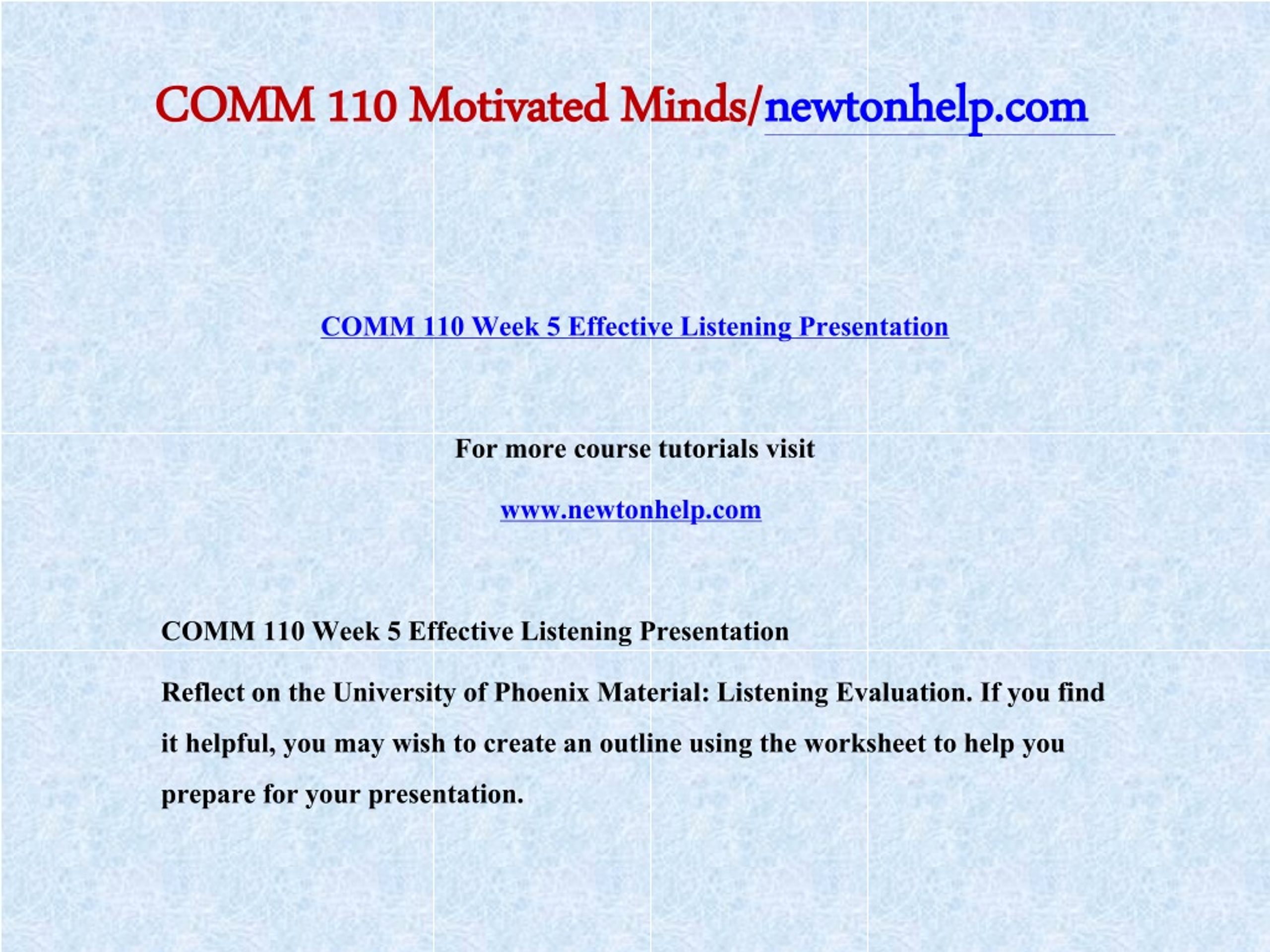 COMM 110 Motivated Minds/newtonhelp.com

COMM 110 Week 5 Effective Listening Presentation

For more course tutorials visit

www.newtonhelp.com

COMM 110 Week 5 Effective Listening Presentation

Reflect on the University of Phoenix Material: Listening Evaluation. If you find it helpful, you may wish to create an outline using the worksheet to help you prepare for your presentation.